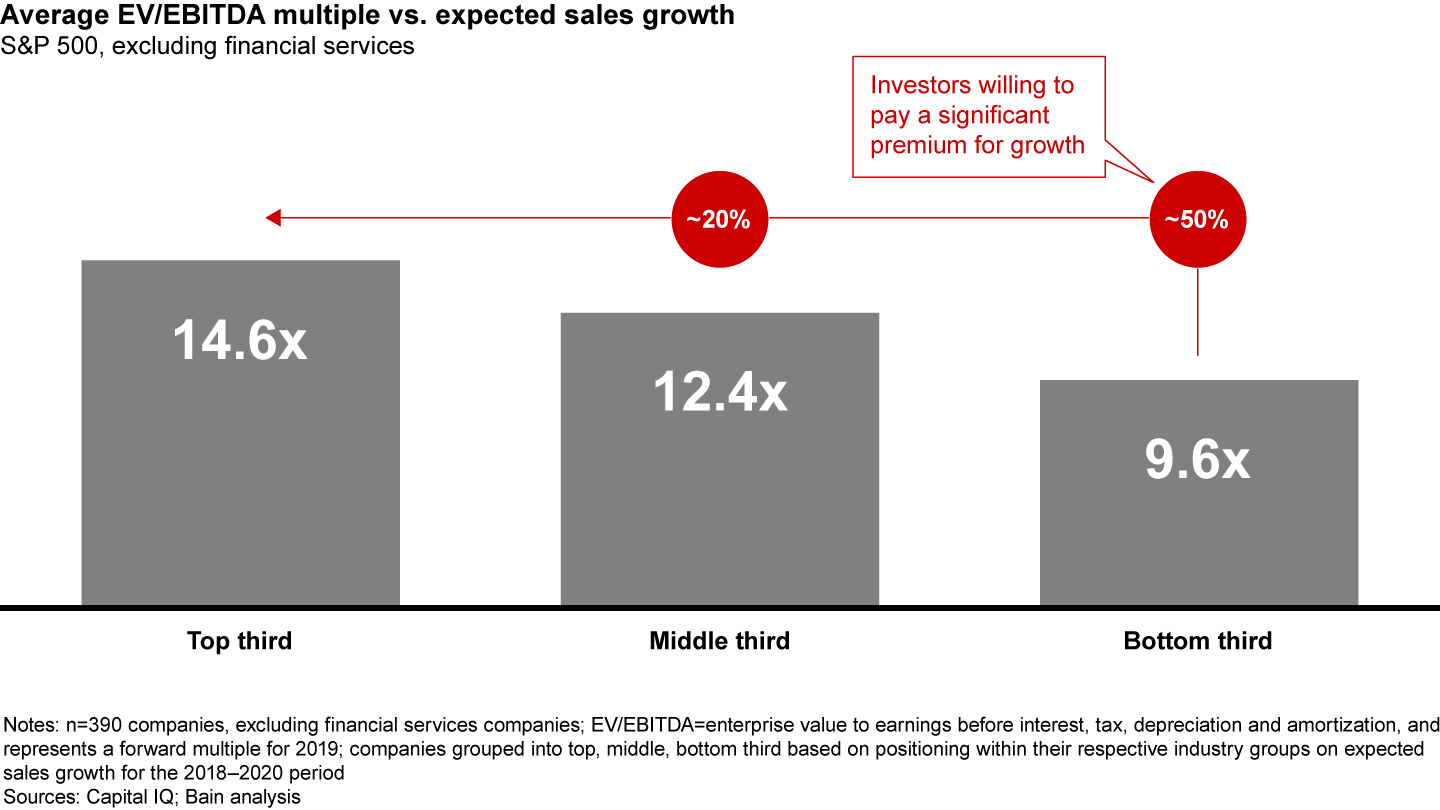 Average EV/EBITDA multiple vs. expected sales growth
S&P 500, excluding financial services

Investors willing to pay a significant premium for growth

~20%

~50%

14.6x

12.4x

9.6x

Top third

Middle third

Bottom third

Notes: n=390 companies, excluding financial services companies; EV/EBITDA=enterprise value to earnings before interest, tax, depreciation and amortization, and represents a forward multiple for 2019; companies grouped into top, middle, bottom third based on positioning within their respective industry groups on expected sales growth for the 2018–2020 period
Sources: Capital IQ; Bain analysis